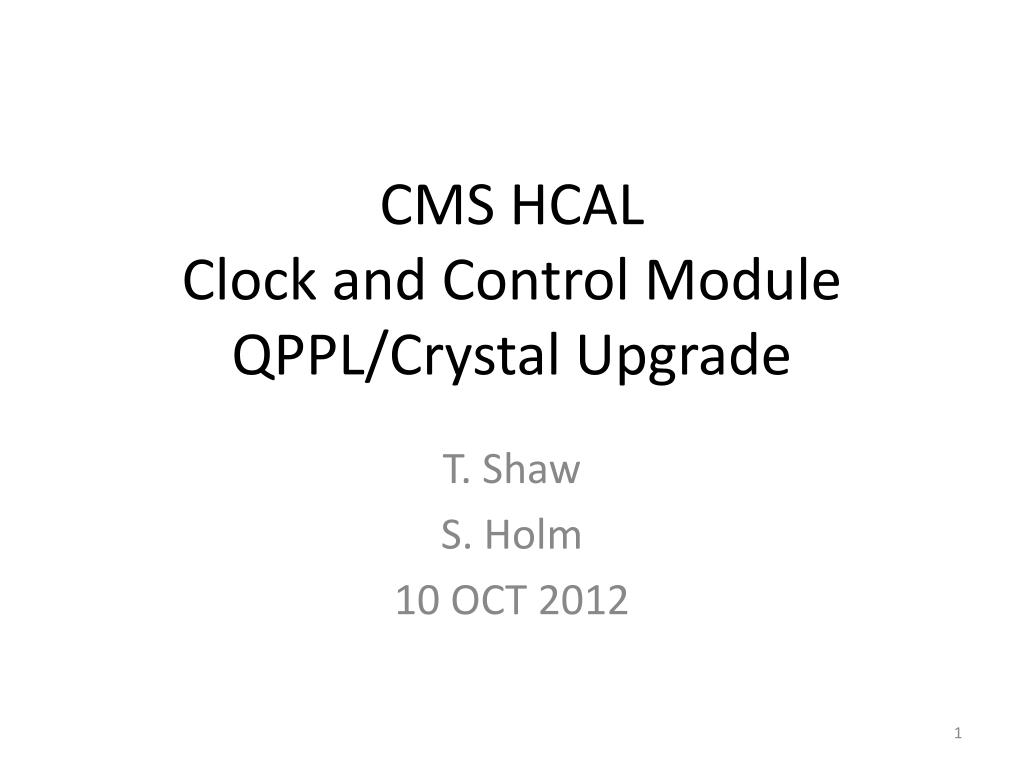 CMS HCAL
Clock and Control Module
QPPL/Crystal Upgrade

T. Shaw
S. Holm
10 OCT 2012

1